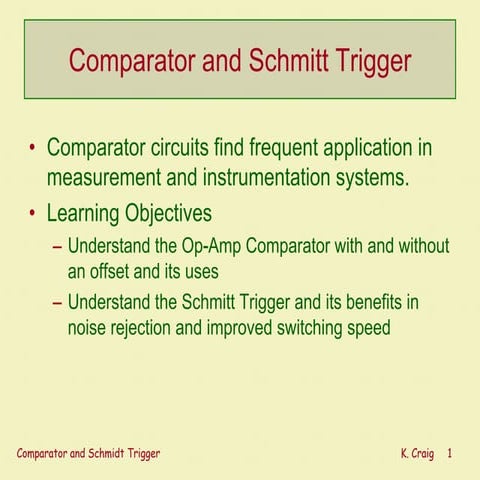 Comparator and Schmitt Trigger

• Comparator circuits find frequent application in measurement and instrumentation systems.
• Learning Objectives
– Understand the Op-Amp Comparator with and without an offset and its uses
– Understand the Schmitt Trigger and its benefits in noise rejection and improved switching speed

Comparator and Schmidt Trigger

K. Craig 1